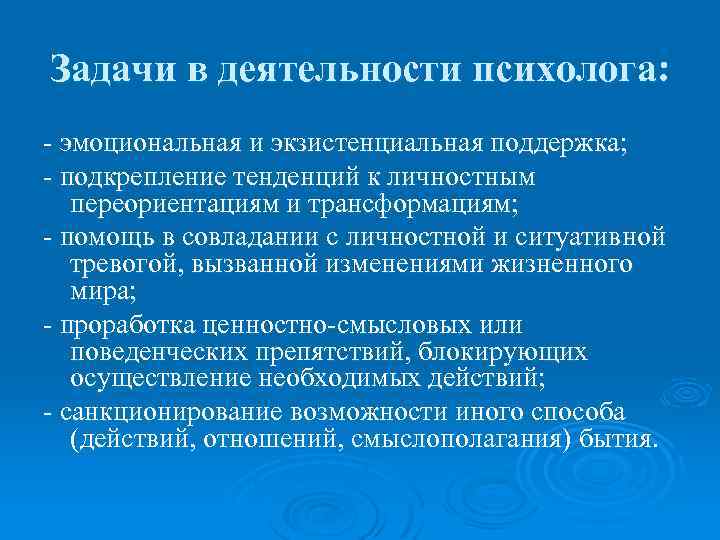 Задачи в деятельности психолога:

- эмоциональная и экзистенциальная поддержка;

- подкрепление тенденций к личностным переориентациям и трансформациям;

- помощь в совладании с личностной и ситуативной тревогой, вызванной изменениями жизненного мира;

- проработка ценностно-смысловых или поведенческих препятствий, блокирующих осуществление необходимых действий;

- санкционирование возможности иного способа (действий, отношений, смыслополагания) бытия.